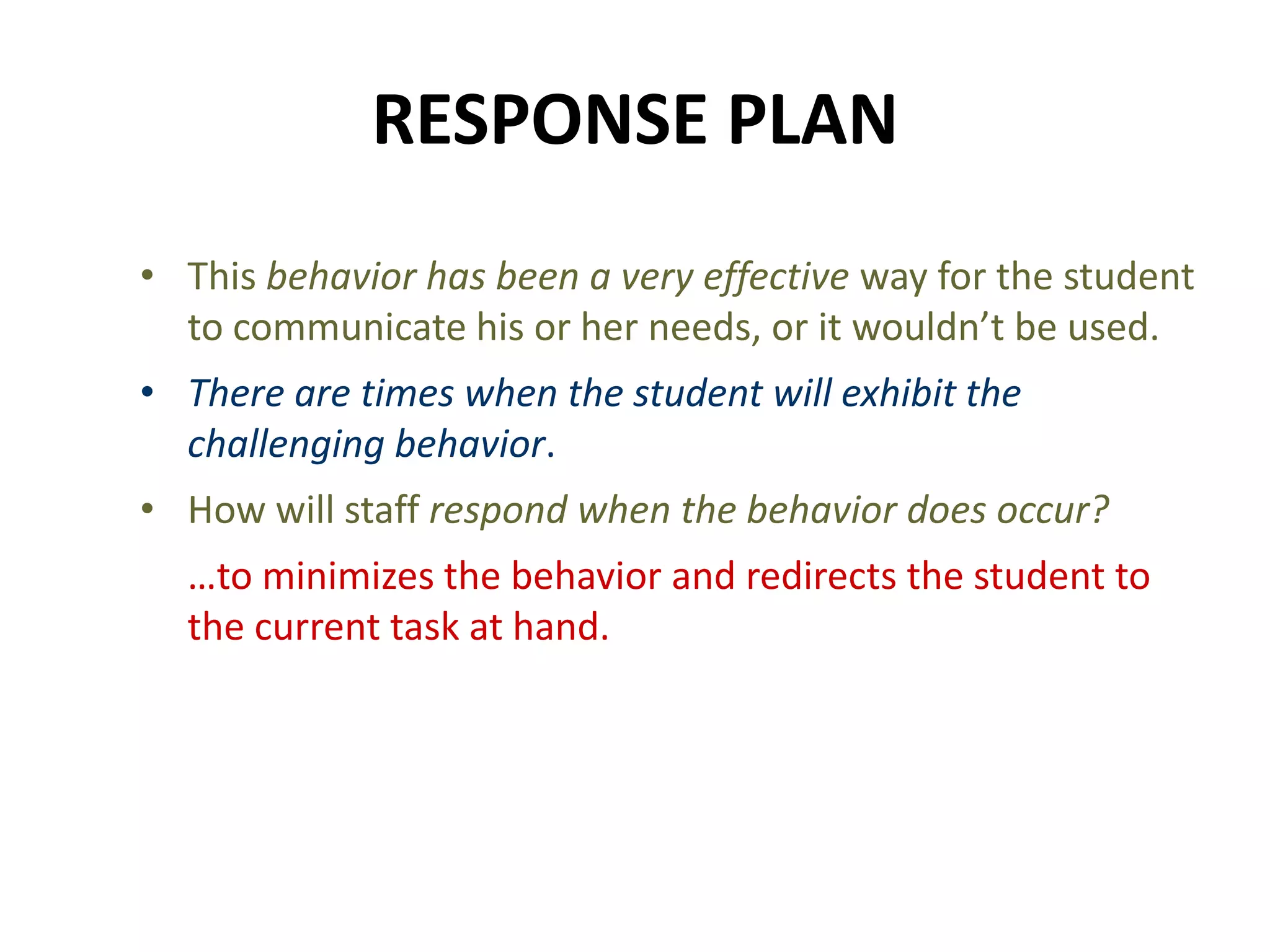 RESPONSE PLAN

• This behavior has been a very effective way for the student to communicate his or her needs, or it wouldn’t be used.

• There are times when the student will exhibit the challenging behavior.

• How will staff respond when the behavior does occur?

…to minimizes the behavior and redirects the student to the current task at hand.